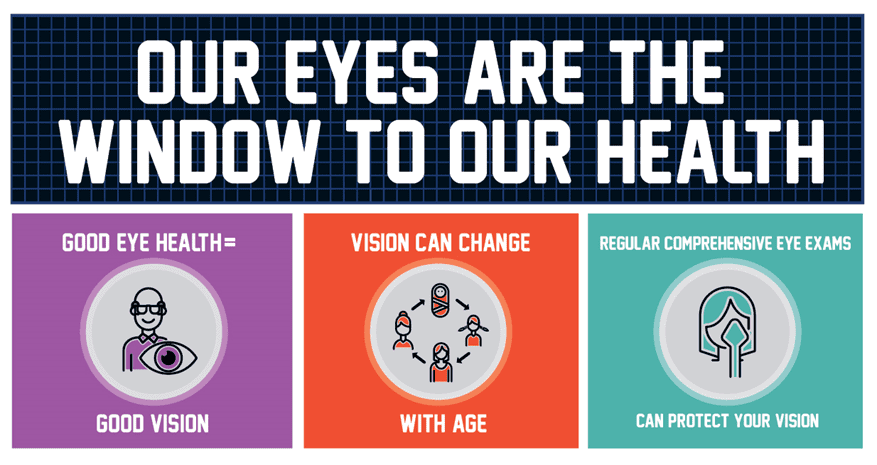 OUR EYES ARE THE WINDOW TO OUR HEALTH

GOOD EYE HEALTH=

GOOD VISION

VISION CAN CHANGE

WITH AGE

REGULAR COMPREHENSIVE EYE EXAMS

CAN PROTECT YOUR VISION